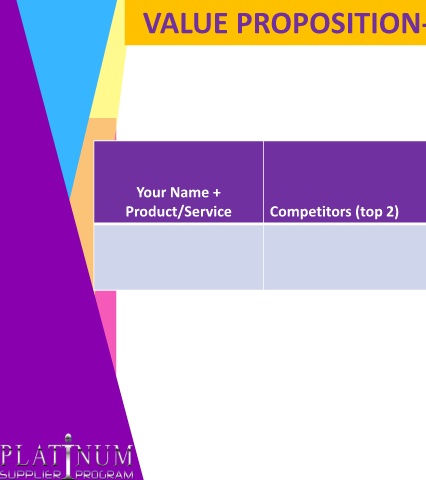 VALUE PROPOSITION-

| Your Name + Product/Service | Competitors (top 2) |
|---|---|
| | |

PLATINUM
SUPPLIER PROGRAM